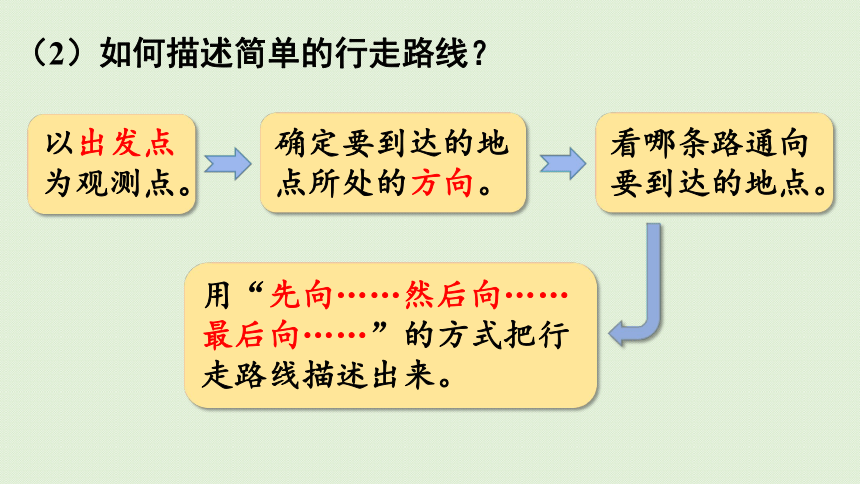 （2）如何描述简单的行走路线？

以出发点为观测点。

确定要到达的地点所处的方向。

看哪条路通向要到达的地点。

用“先向……然后向……最后向……”的方式把行走路线描述出来。